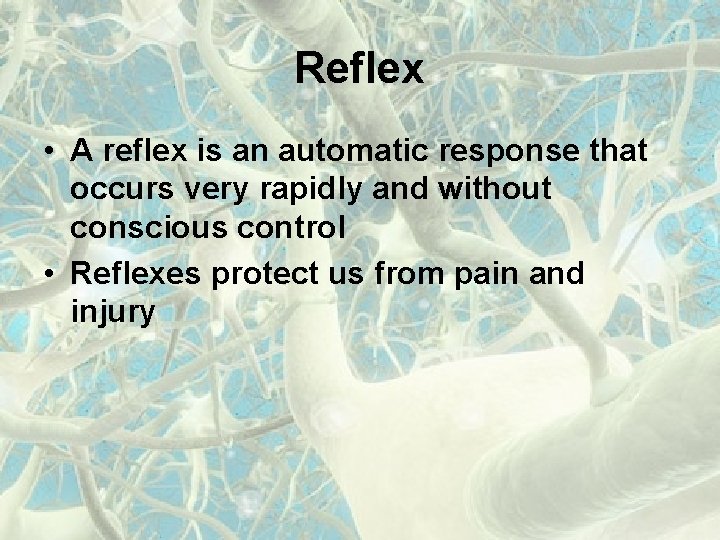 Reflex

• A reflex is an automatic response that occurs very rapidly and without conscious control
• Reflexes protect us from pain and injury